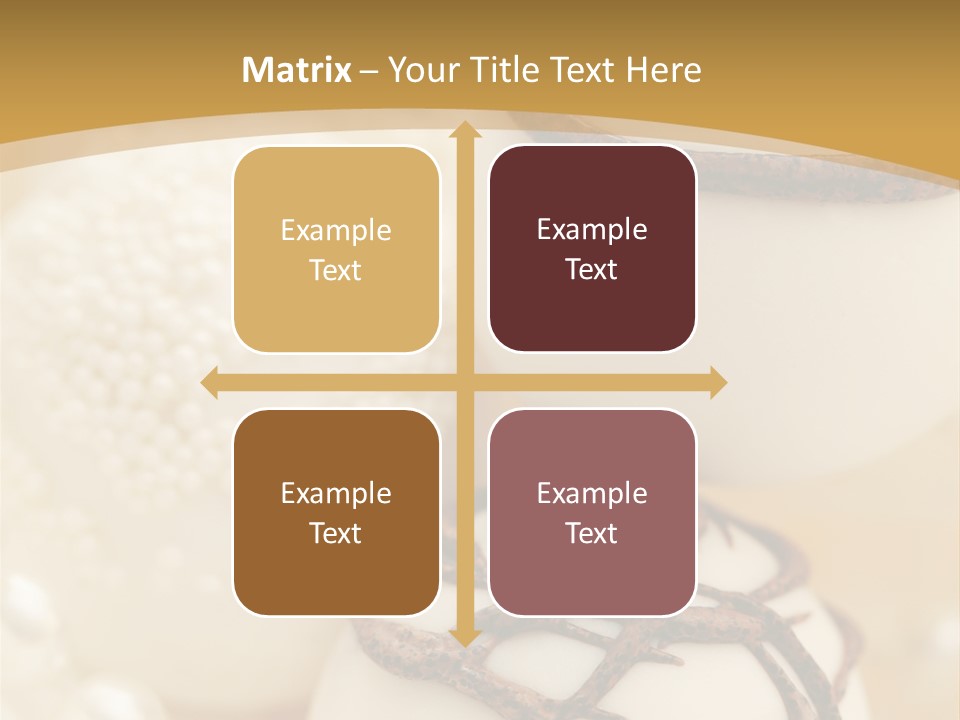 Matrix – Your Title Text Here

Example Text

Example Text

Example Text

Example Text